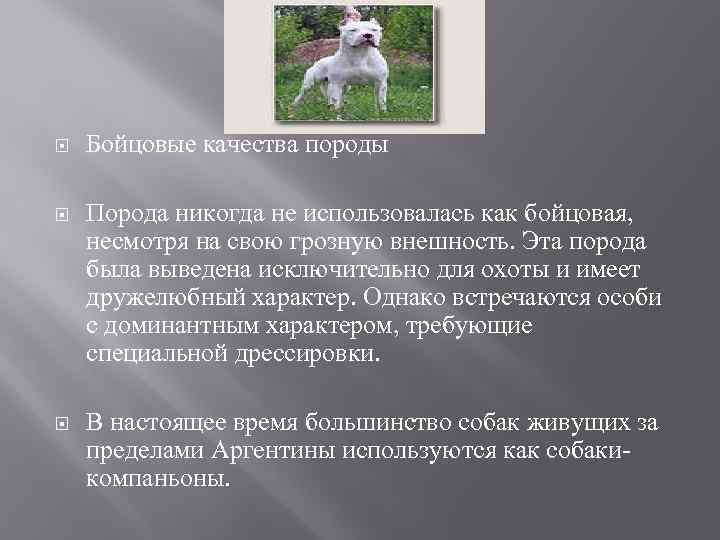 Бойцовые качества породы

Порода никогда не использовалась как бойцовая, несмотря на свою грозную внешность. Эта порода была выведена исключительно для охоты и имеет дружелюбный характер. Однако встречаются особи с доминантным характером, требующие специальной дрессировки.

В настоящее время большинство собак живущих за пределами Аргентины используются как собаки-компаньоны.